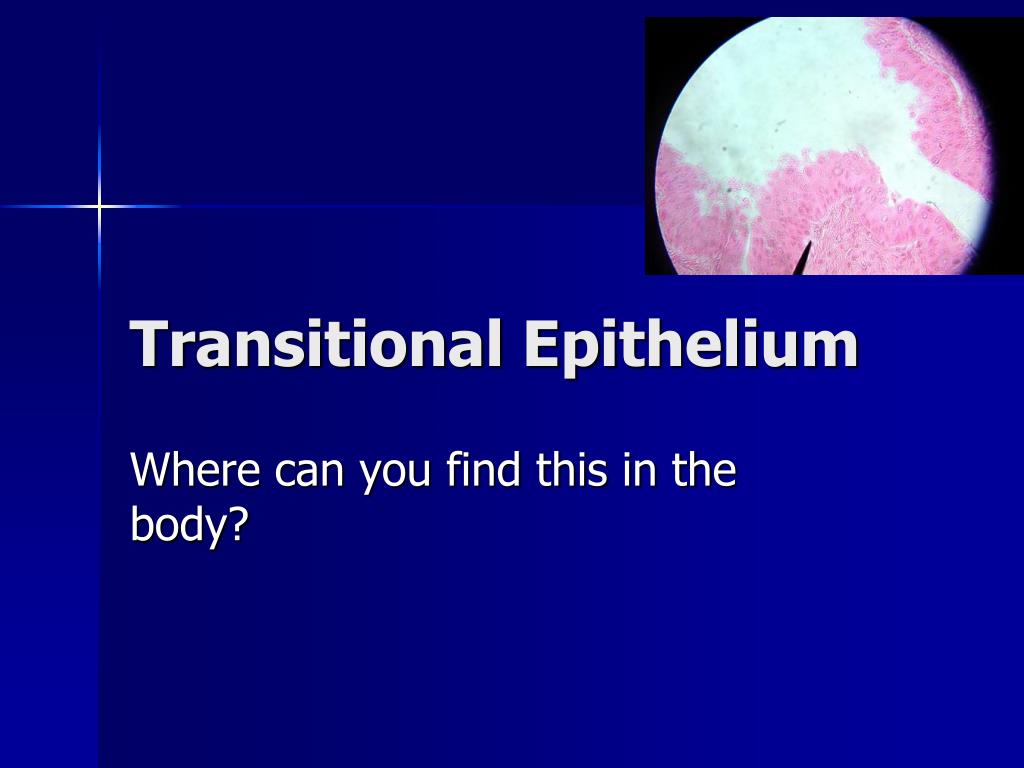 Transitional Epithelium

Where can you find this in the body?